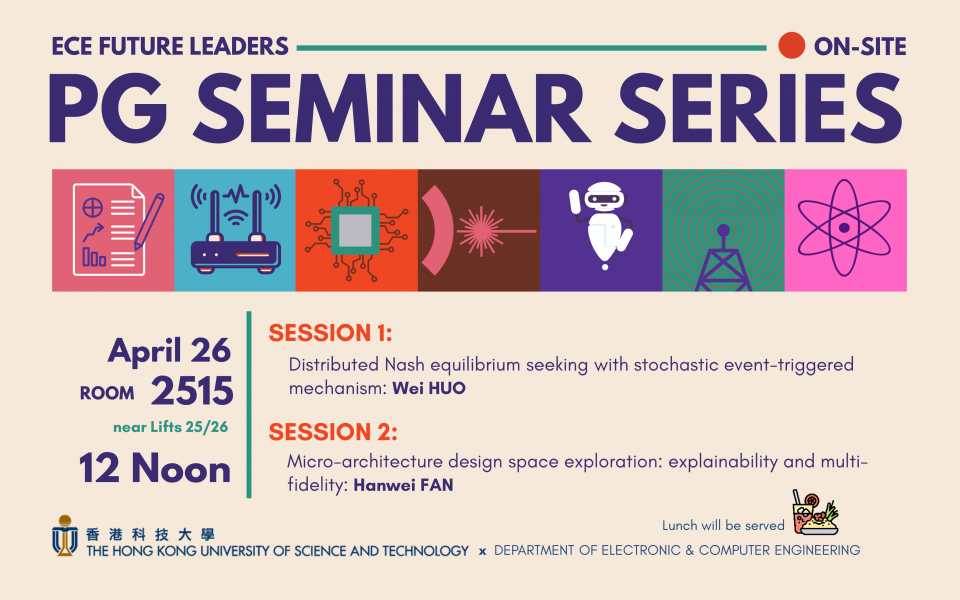 ECE FUTURE LEADERS

ON-SITE

PG SEMINAR SERIES

April 26
ROOM 2515
near Lifts 25/26
12 Noon

SESSION 1:
Distributed Nash equilibrium seeking with stochastic event-triggered mechanism: Wei HUO

SESSION 2:
Micro-architecture design space exploration: explainability and multi-fidelity: Hanwei FAN

Lunch will be served

香港科技大學
THE HONG KONG UNIVERSITY OF SCIENCE AND TECHNOLOGY x DEPARTMENT OF ELECTRONIC & COMPUTER ENGINEERING